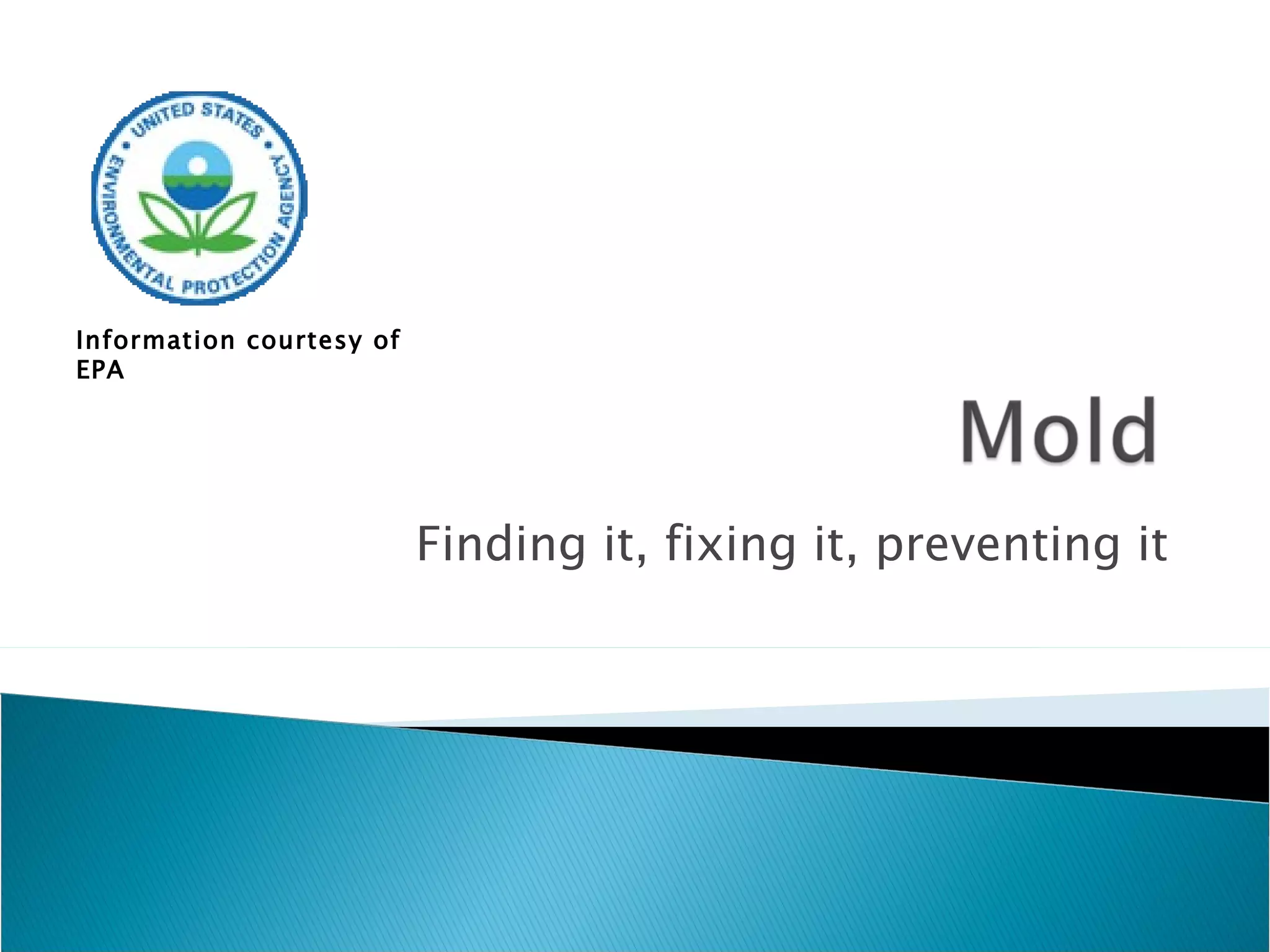 UNITED STATES • ENVIRONMENTAL PROTECTION AGENCY •

Information courtesy of EPA

Mold

Finding it, fixing it, preventing it